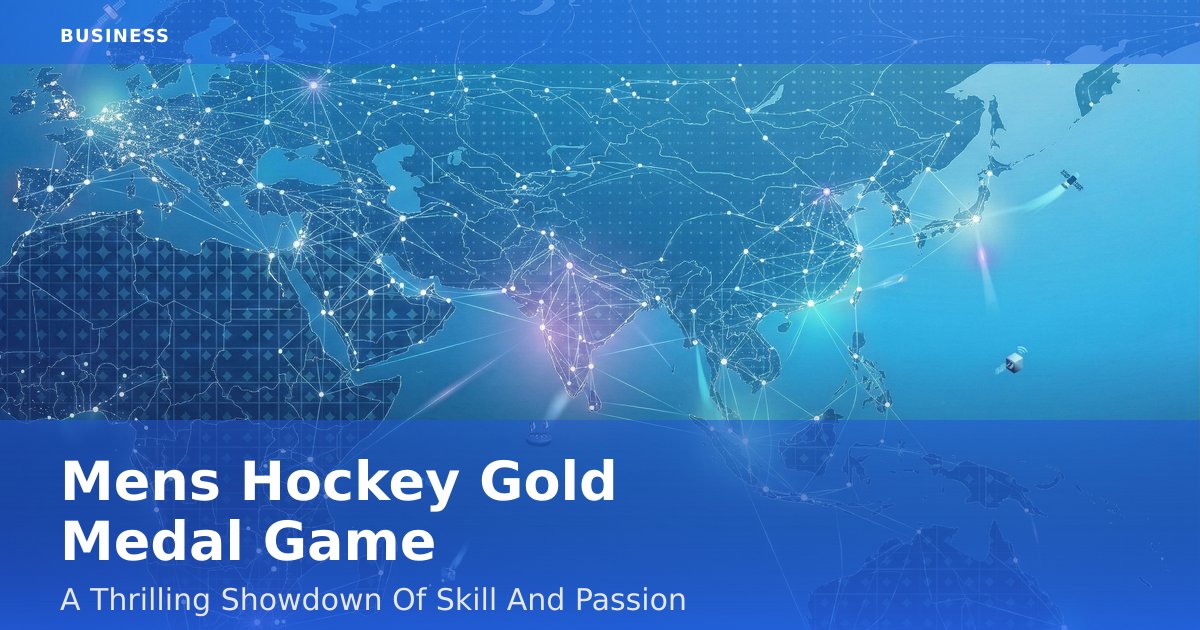 BUSINESS

Mens Hockey Gold Medal Game

A Thrilling Showdown Of Skill And Passion